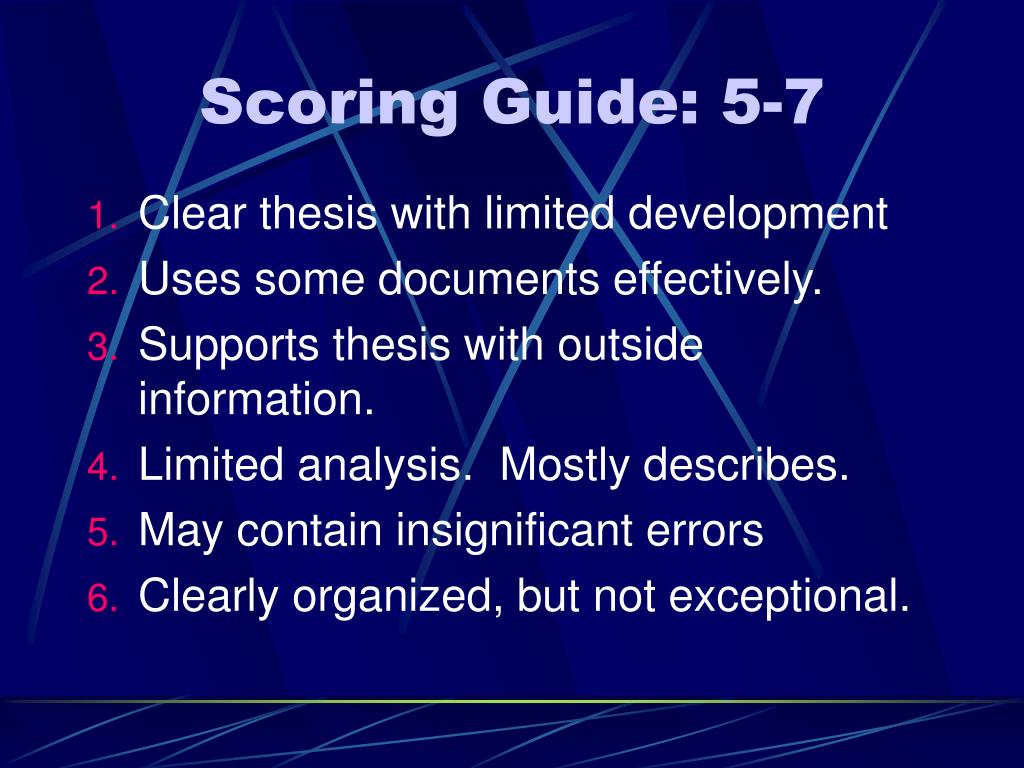 Scoring Guide: 5-7

1. Clear thesis with limited development
2. Uses some documents effectively.
3. Supports thesis with outside information.
4. Limited analysis.  Mostly describes.
5. May contain insignificant errors
6. Clearly organized, but not exceptional.